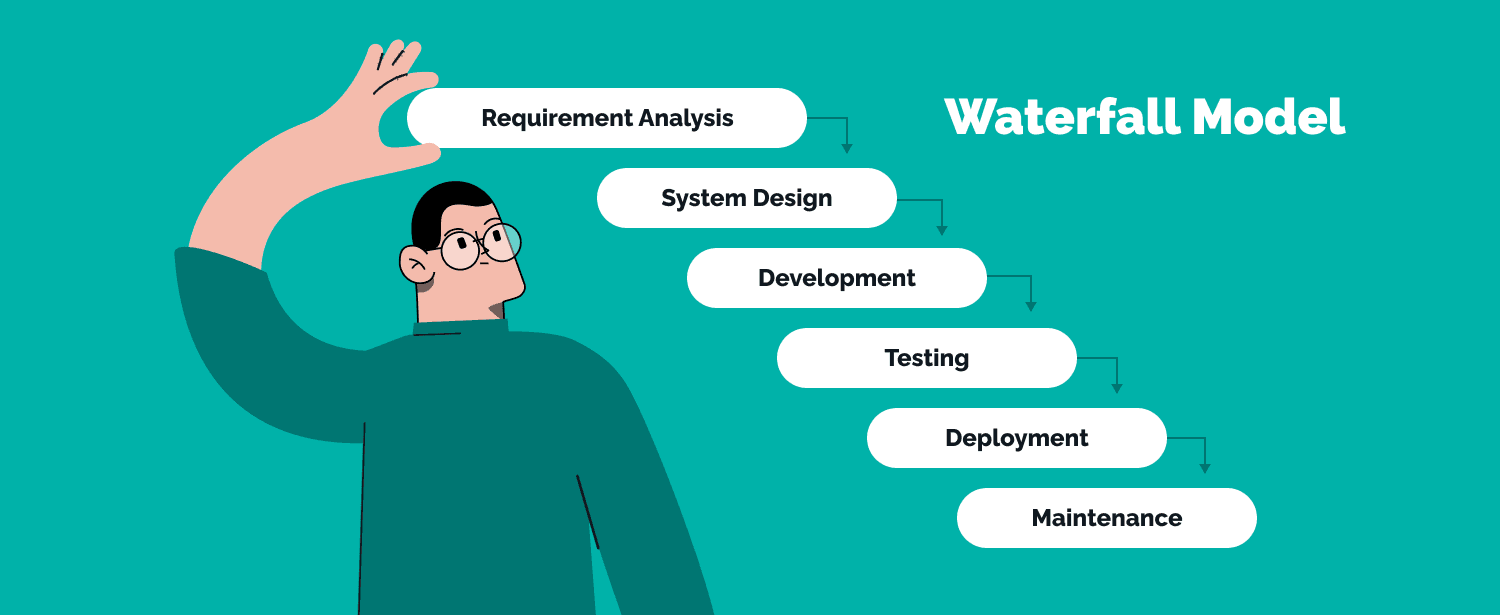 Waterfall Model

Requirement Analysis

System Design

Development

Testing

Deployment

Maintenance